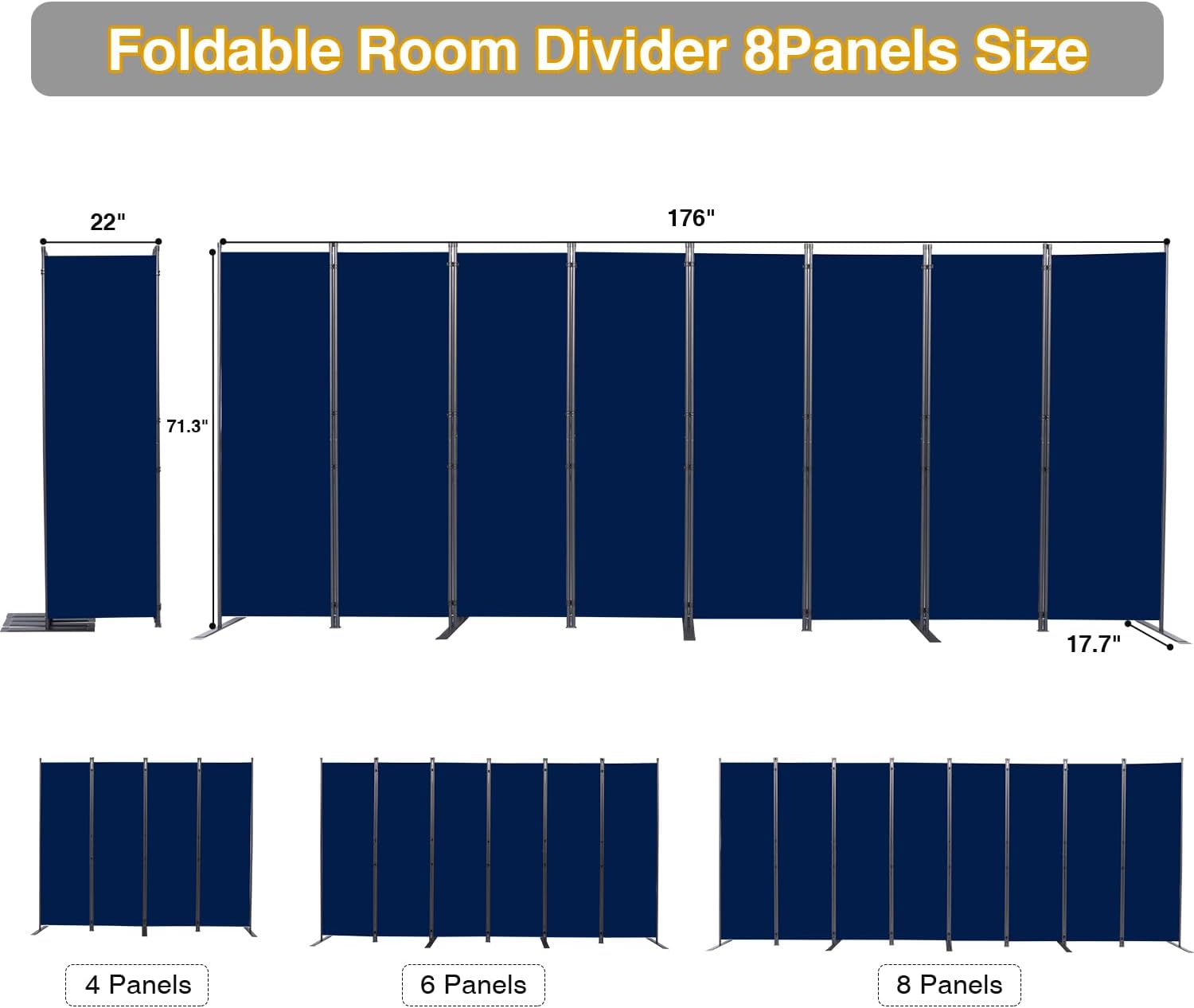 Foldable Room Divider 8Panels Size

22"

176"

71.3"

17.7"

4 Panels

6 Panels

8 Panels